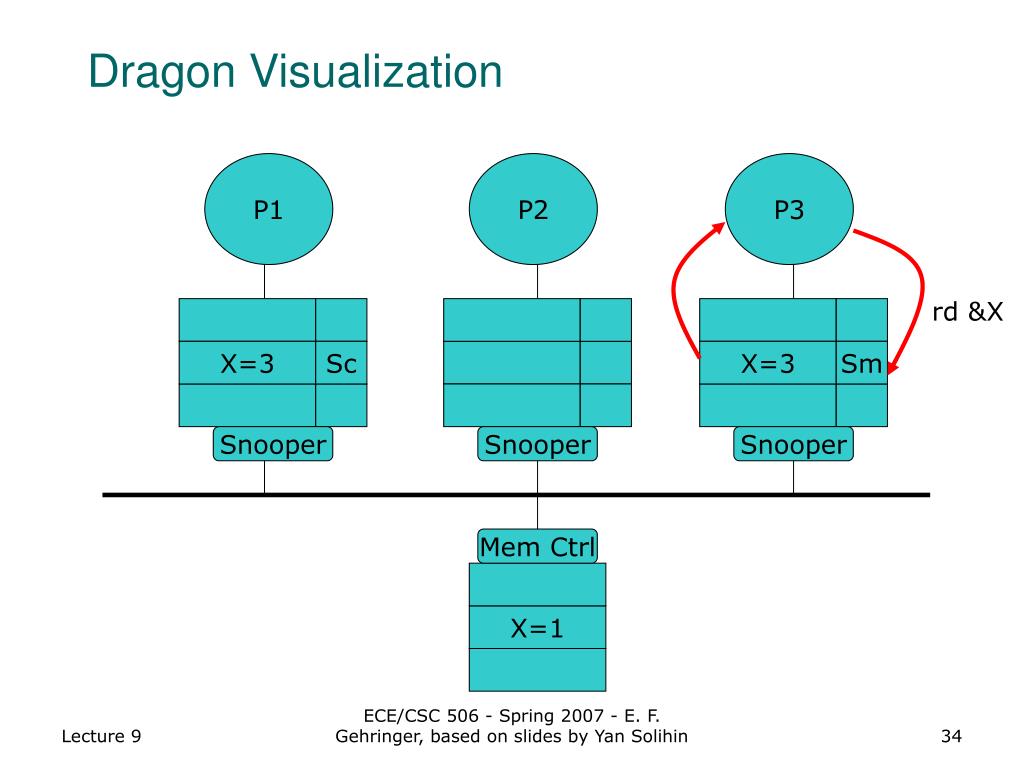 Dragon Visualization

P1

P2

P3

rd &X

X=3

Sc

X=3

Sm

Snooper

Snooper

Snooper

Mem Ctrl

X=1

Lecture 9

ECE/CSC 506 - Spring 2007 - E. F. Gehringer, based on slides by Yan Solihin

34